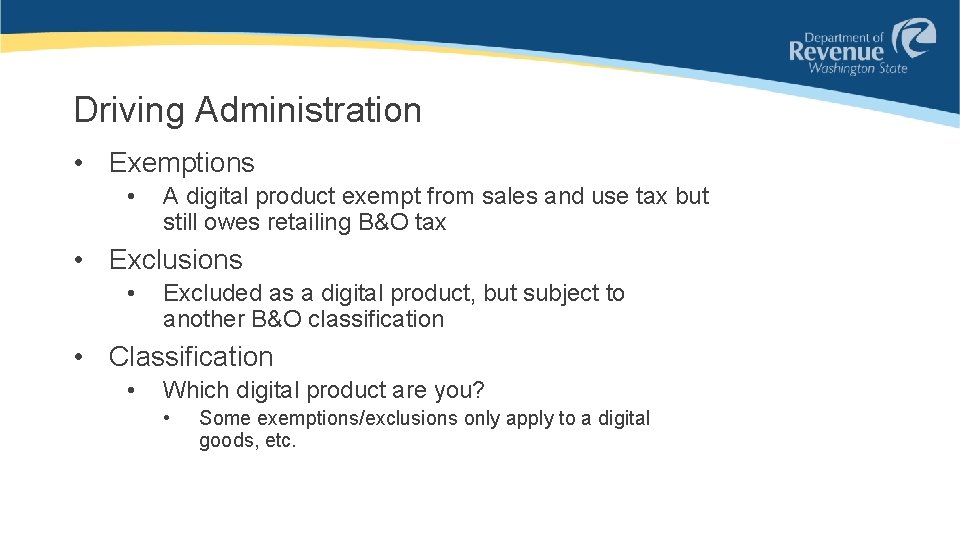 Department of Revenue Washington State

Driving Administration

• Exemptions
 • A digital product exempt from sales and use tax but still owes retailing B&O tax
• Exclusions
 • Excluded as a digital product, but subject to another B&O classification
• Classification
 • Which digital product are you?
 • Some exemptions/exclusions only apply to a digital goods, etc.